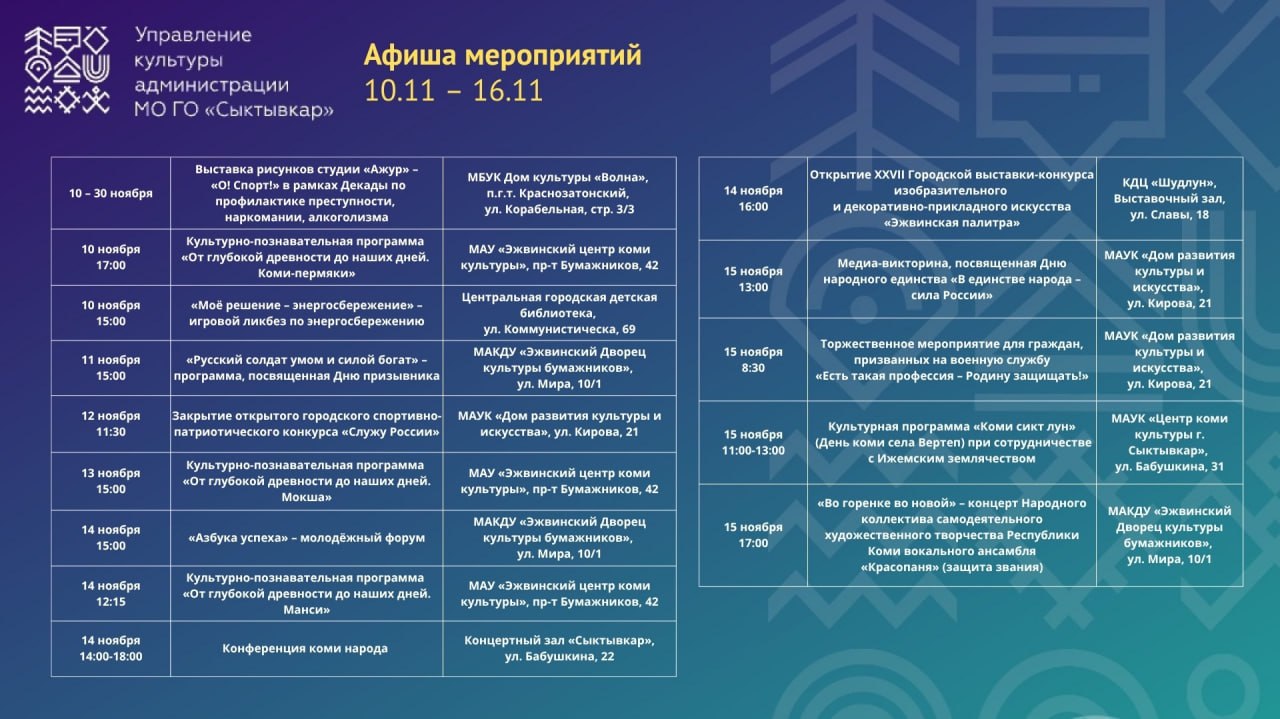 Управление культуры администрации МО ГО «Сыктывкар»

Афиша мероприятий
10.11 – 16.11

| | | |
|---|---|---|
| 10 – 30 ноября | Выставка рисунков студии «Ажур» – «О! Спорт!» в рамках Декады по профилактике преступности, наркомании, алкоголизма | МБУК Дом культуры «Волна», п.г.т. Краснозатонский, ул. Корабельная, стр. 3/3 |
| 10 ноября 17:00 | Культурно-познавательная программа «От глубокой древности до наших дней. Коми-пермяки» | МАУ «Эжвинский центр коми культуры», пр-т Бумажников, 42 |
| 10 ноября 15:00 | «Моё решение – энергосбережение» – игровой ликбез по энергосбережению | Центральная городская детская библиотека, ул. Коммунистическа, 69 |
| 11 ноября 15:00 | «Русский солдат умом и силой богат» – программа, посвященная Дню призывника | МАКДУ «Эжвинский Дворец культуры бумажников», ул. Мира, 10/1 |
| 12 ноября 11:30 | Закрытие открытого городского спортивно-патриотического конкурса «Служу России» | МАУК «Дом развития культуры и искусства», ул. Кирова, 21 |
| 13 ноября 15:00 | Культурно-познавательная программа «От глубокой древности до наших дней. Мокша» | МАУ «Эжвинский центр коми культуры», пр-т Бумажников, 42 |
| 14 ноября 15:00 | «Азбука успеха» – молодёжный форум | МАКДУ «Эжвинский Дворец культуры бумажников», ул. Мира, 10/1 |
| 14 ноября 12:15 | Культурно-познавательная программа «От глубокой древности до наших дней. Манси» | МАУ «Эжвинский центр коми культуры», пр-т Бумажников, 42 |
| 14 ноября 14:00-18:00 | Конференция коми народа | Концертный зал «Сыктывкар», ул. Бабушкина, 22 |

| | | |
|---|---|---|
| 14 ноября 16:00 | Открытие XXVII Городской выставки-конкурса изобразительного и декоративно-прикладного искусства «Эжвинская палитра» | КДЦ «Шудлун», Выставочный зал, ул. Славы, 18 |
| 15 ноября 13:00 | Медиа-викторина, посвященная Дню народного единства «В единстве народа – сила России» | МАУК «Дом развития культуры и искусства», ул. Кирова, 21 |
| 15 ноября 8:30 | Торжественное мероприятие для граждан, призванных на военную службу «Есть такая профессия – Родину защищать!» | МАУК «Дом развития культуры и искусства», ул. Кирова, 21 |
| 15 ноября 11:00-13:00 | Культурная программа «Коми сикт лун» (День коми села Вертеп) при сотрудничестве с Ижемским землячеством | МАУК «Центр коми культуры г. Сыктывкар», ул. Бабушкина, 31 |
| 15 ноября 17:00 | «Во горенке во новой» – концерт Народного коллектива самодеятельного художественного творчества Республики Коми вокального ансамбля «Красопаня» (защита звания) | МАКДУ «Эжвинский Дворец культуры бумажников», ул. Мира, 10/1 |